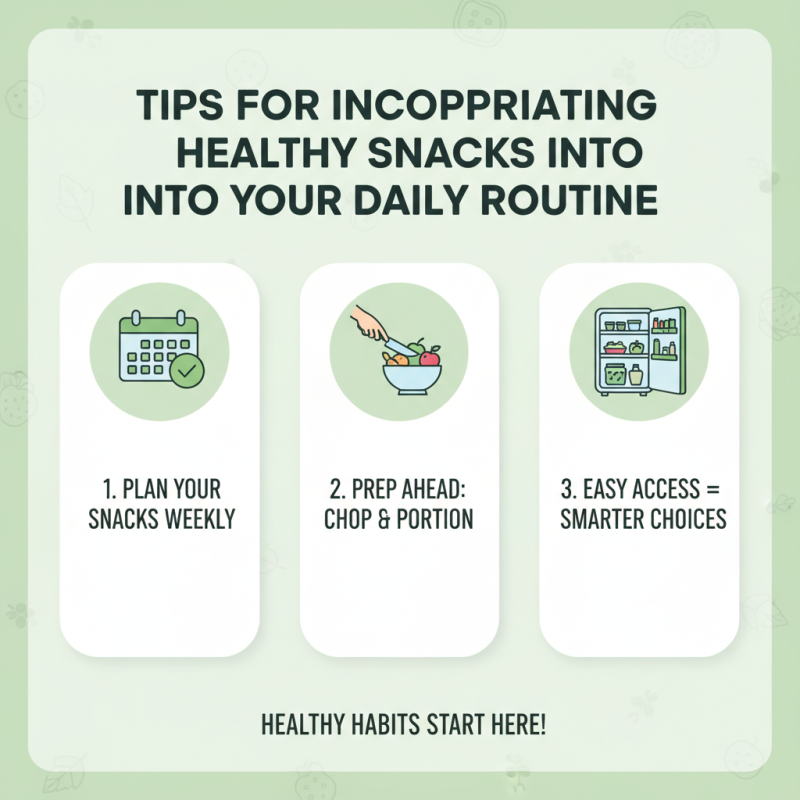 TIPS FOR INCOPPRIATING HEALTHY SNACKS INTO INTO YOUR DAILY ROUTINE

1. PLAN YOUR SNACKS WEEKLY

2. PREP AHEAD: CHOP & PORTION

3. EASY ACCESS = SMARTER CHOICES

HEALTHY HABITS START HERE!